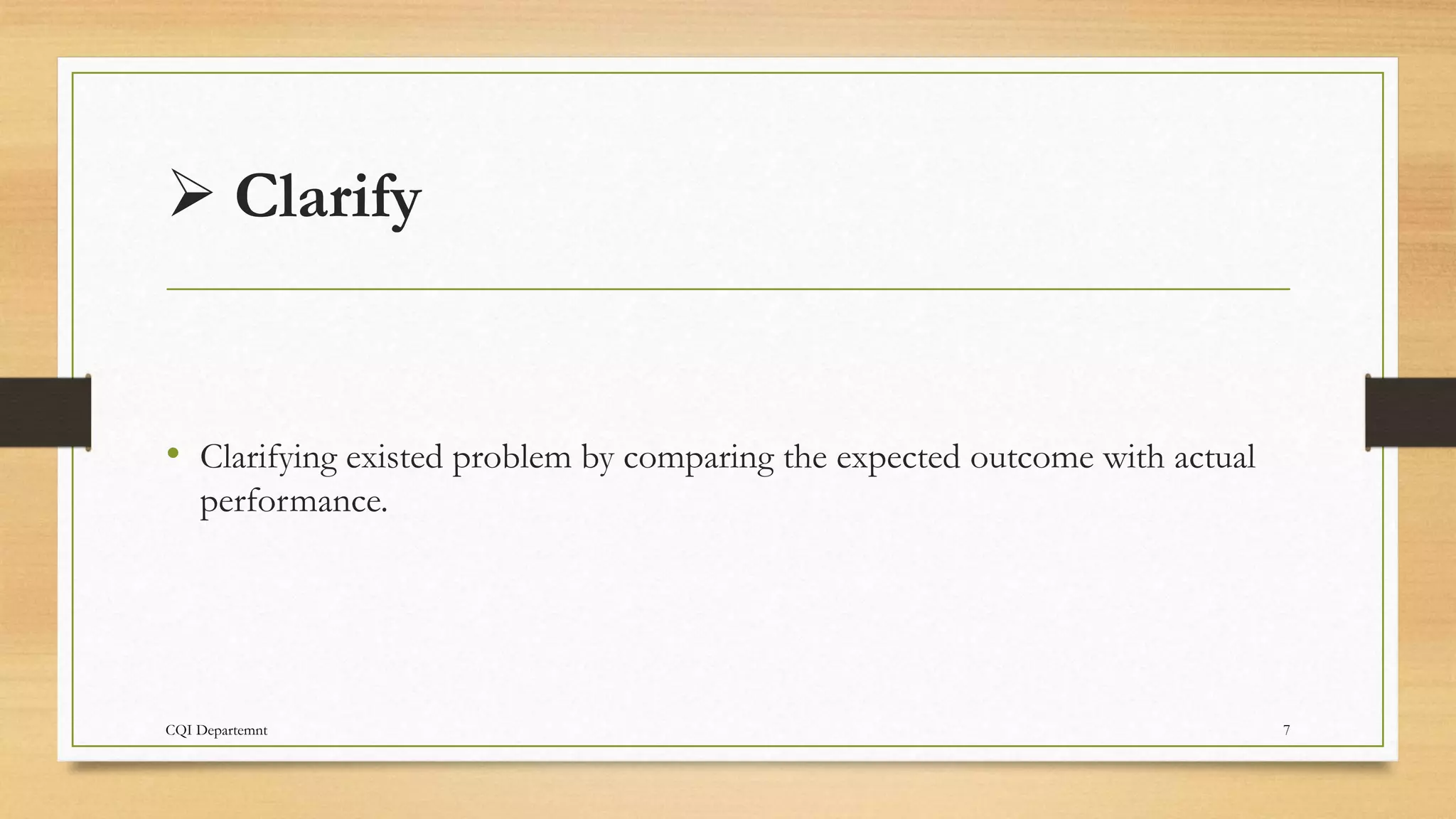 ➢ Clarify

• Clarifying existed problem by comparing the expected outcome with actual performance.

CQI Departemnt

7